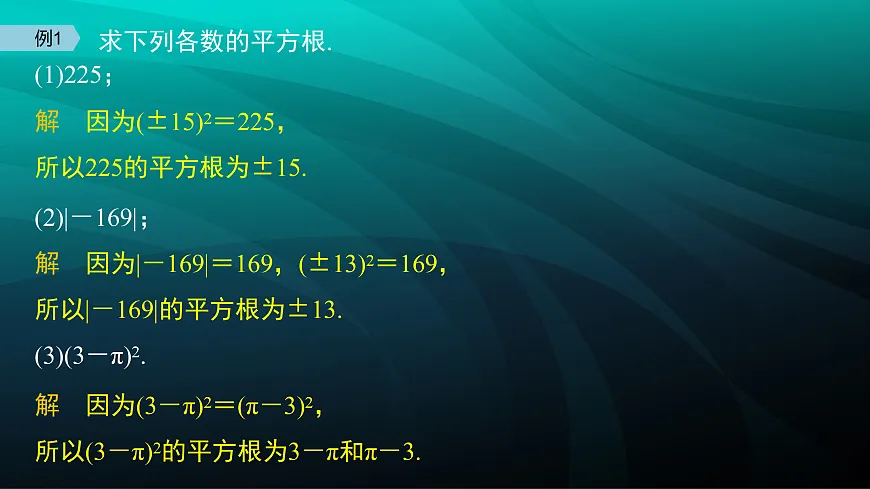 例1 求下列各数的平方根.

(1)225；

解 因为$(\pm 15)^2=225$，

所以225的平方根为$\pm 15$.

(2)$|-169|$；

解 因为$|-169|=169$，$(\pm 13)^2=169$，

所以$|-169|$的平方根为$\pm 13$.

(3)$(3-\pi)^2$.

解 因为$(3-\pi)^2=(\pi-3)^2$，

所以$(3-\pi)^2$的平方根为$3-\pi$和$\pi-3$.